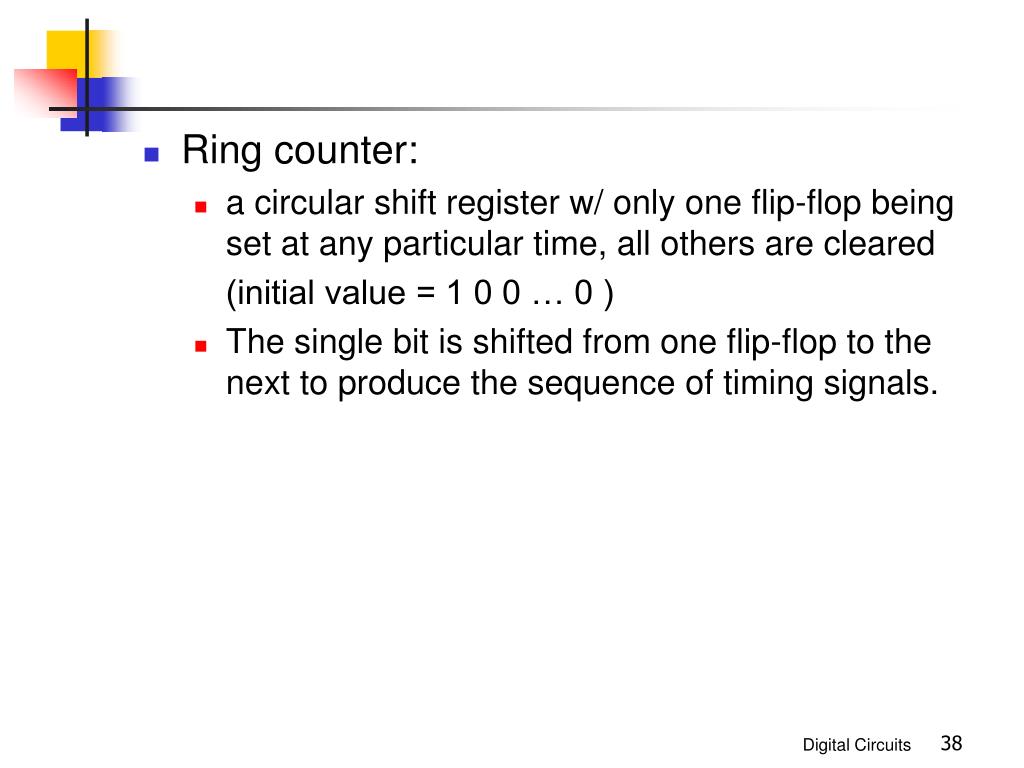 Ring counter:

a circular shift register w/ only one flip-flop being set at any particular time, all others are cleared

(initial value = 1 0 0 … 0 )

The single bit is shifted from one flip-flop to the next to produce the sequence of timing signals.

Digital Circuits 38